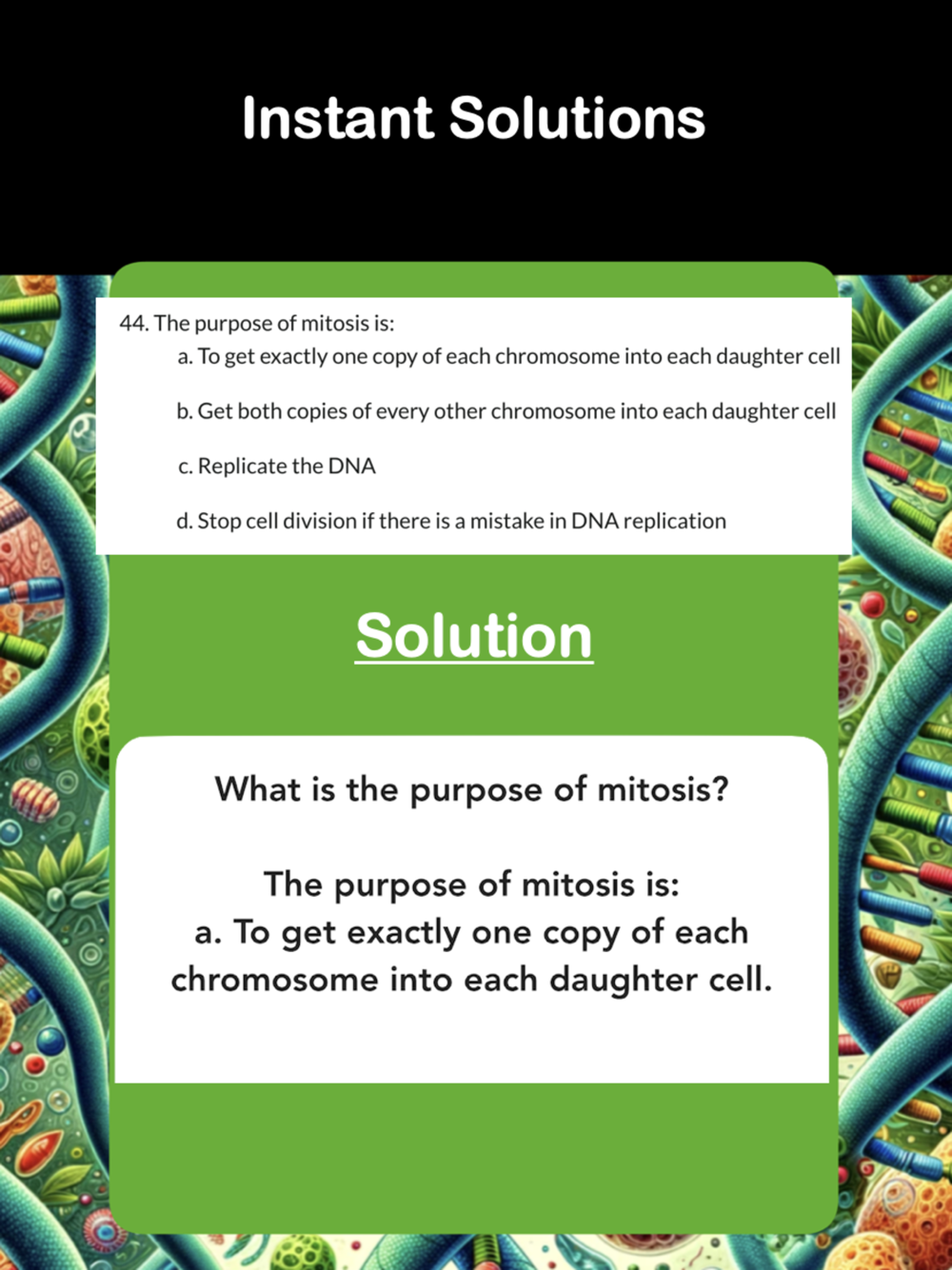 Instant Solutions

44. The purpose of mitosis is:

a. To get exactly one copy of each chromosome into each daughter cell

b. Get both copies of every other chromosome into each daughter cell

c. Replicate the DNA

d. Stop cell division if there is a mistake in DNA replication

Solution

What is the purpose of mitosis?

The purpose of mitosis is:
a. To get exactly one copy of each chromosome into each daughter cell.